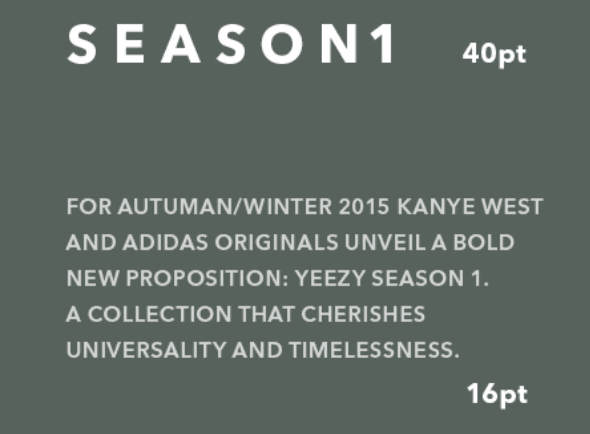 SEASON1 40pt

FOR AUTUMAN/WINTER 2015 KANYE WEST AND ADIDAS ORIGINALS UNVEIL A BOLD NEW PROPOSITION: YEEZY SEASON 1. A COLLECTION THAT CHERISHES UNIVERSALITY AND TIMELESSNESS.

16pt